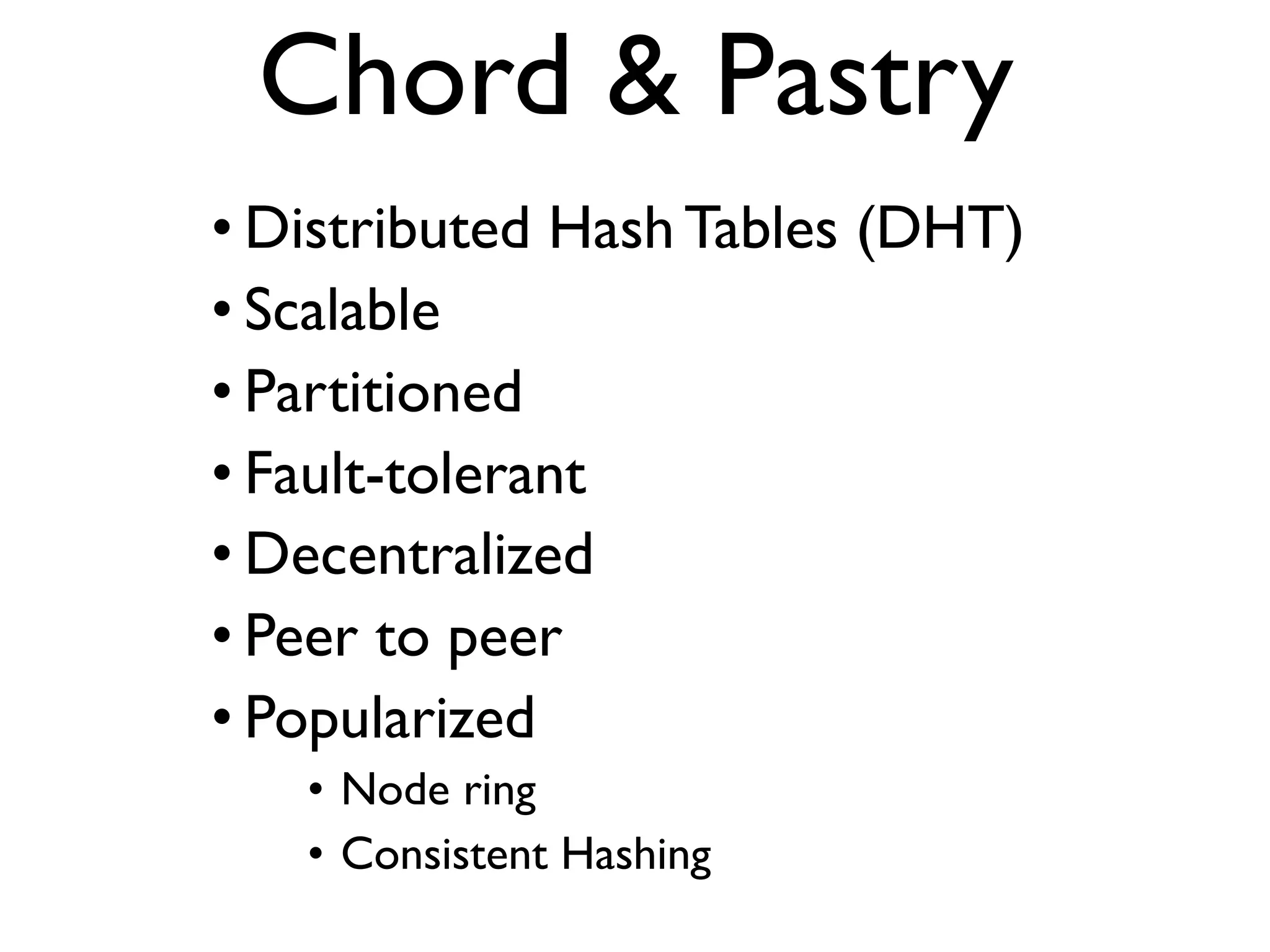 Chord & Pastry

• Distributed Hash Tables (DHT)
• Scalable
• Partitioned
• Fault-tolerant
• Decentralized
• Peer to peer
• Popularized
    • Node ring
    • Consistent Hashing